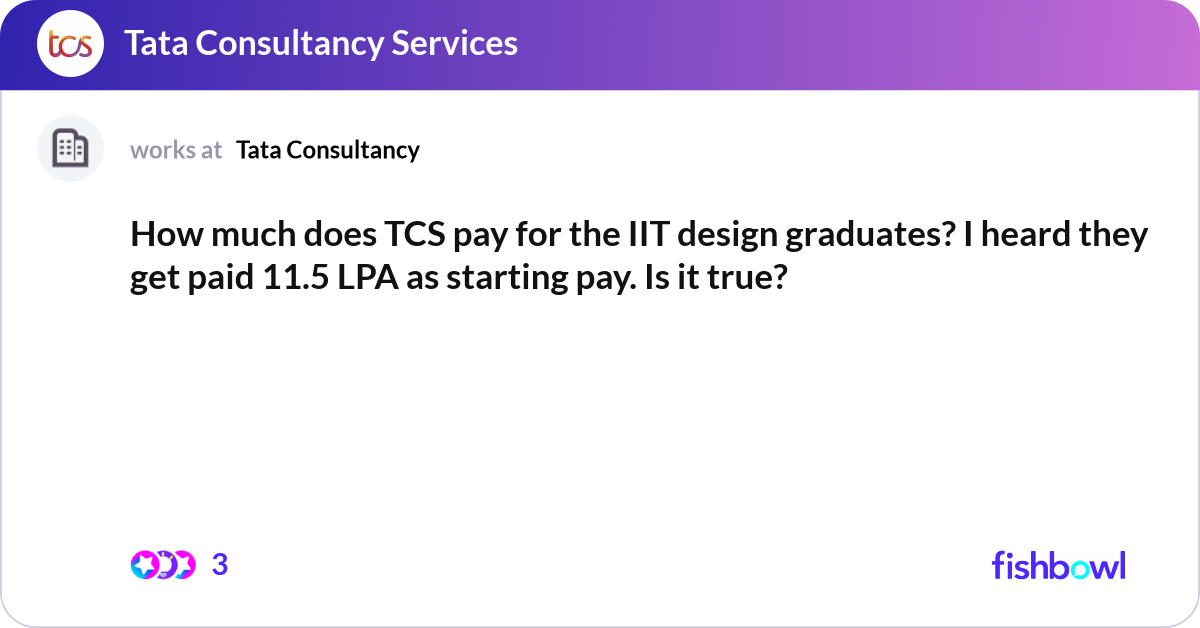 tcs Tata Consultancy Services

works at Tata Consultancy

How much does TCS pay for the IIT design graduates? I heard they get paid 11.5 LPA as starting pay. Is it true?

3

fishbowl